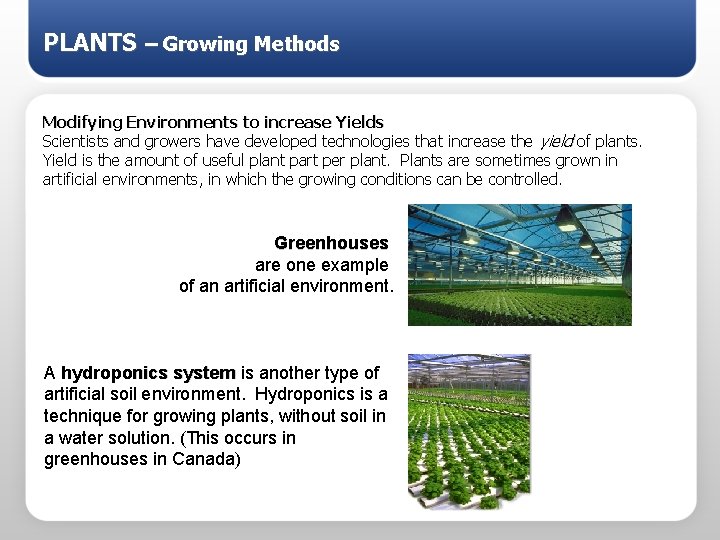 PLANTS – Growing Methods

Modifying Environments to increase Yields
Scientists and growers have developed technologies that increase the yield of plants. Yield is the amount of useful plant part per plant. Plants are sometimes grown in artificial environments, in which the growing conditions can be controlled.

Greenhouses are one example of an artificial environment.

A hydroponics system is another type of artificial soil environment. Hydroponics is a technique for growing plants, without soil in a water solution. (This occurs in greenhouses in Canada)